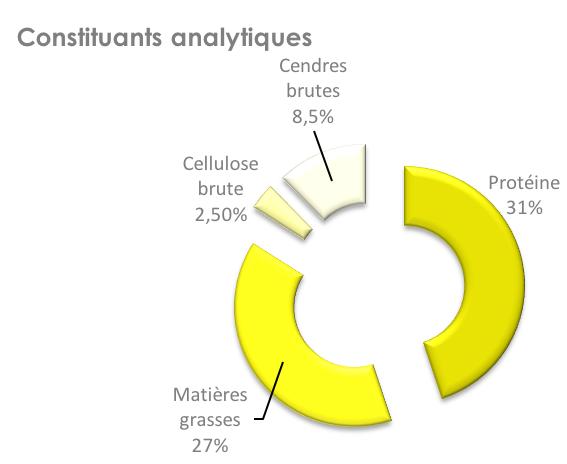 Constituants analytiques

Cendres brutes
8,5%

Cellulose brute
2,50%

Protéine
31%

Matières grasses
27%